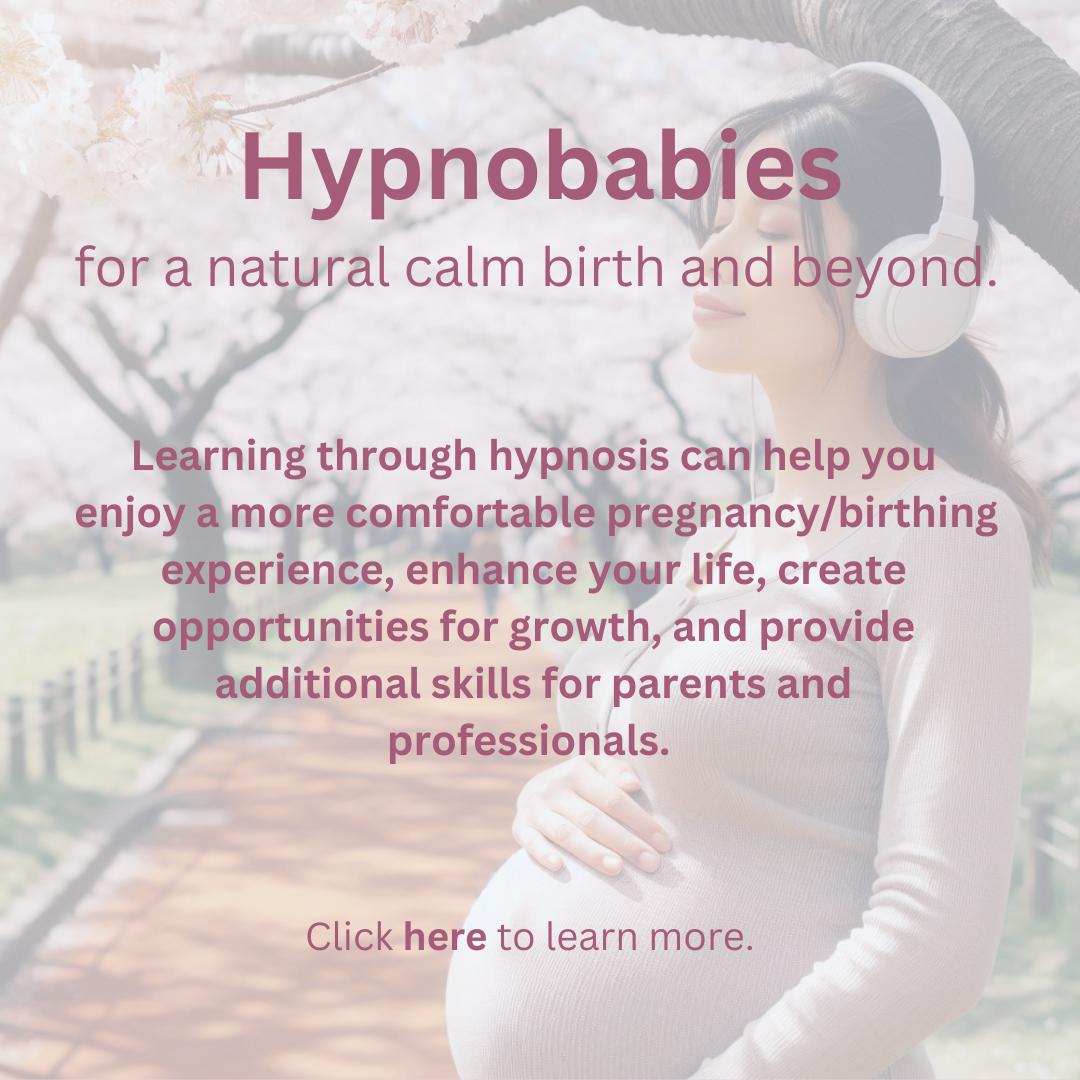 Hypnobabies
for a natural calm birth and beyond.

Learning through hypnosis can help you enjoy a more comfortable pregnancy/birthing experience, enhance your life, create opportunities for growth, and provide additional skills for parents and professionals.

Click here to learn more.